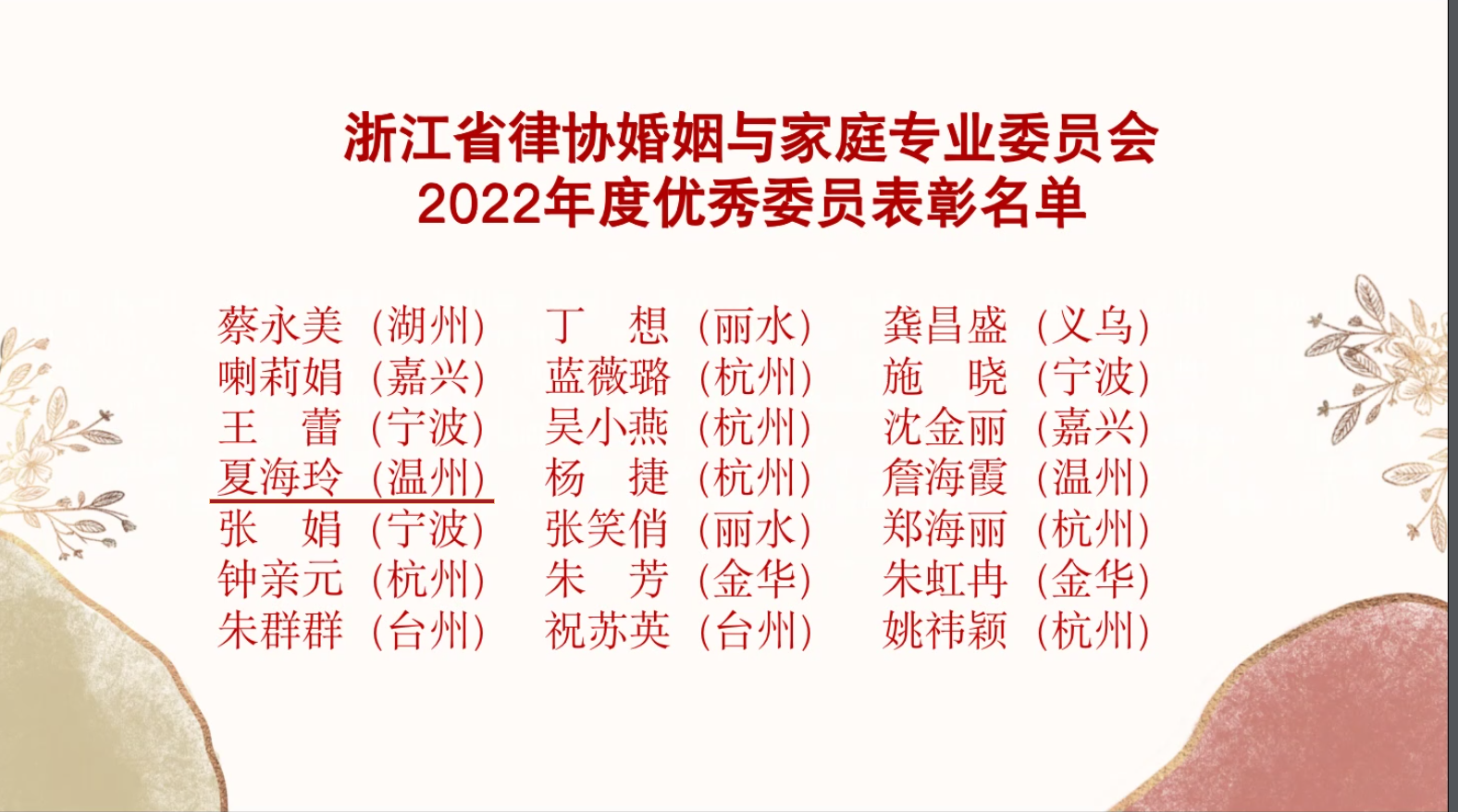 浙江省律协婚姻与家庭专业委员会
2022年度优秀委员表彰名单

蔡永美（湖州）
喇莉娟（嘉兴）
王　蕾（宁波）
夏海玲（温州）
张　娟（宁波）
钟亲元（杭州）
朱群群（台州）

丁　想（丽水）
蓝薇璐（杭州）
吴小燕（杭州）
杨　捷（杭州）
张笑俏（丽水）
朱　芳（金华）
祝苏英（台州）

龚昌盛（义乌）
施　晓（宁波）
沈金丽（嘉兴）
詹海霞（温州）
郑海丽（杭州）
朱虹冉（金华）
姚祎颖（杭州）